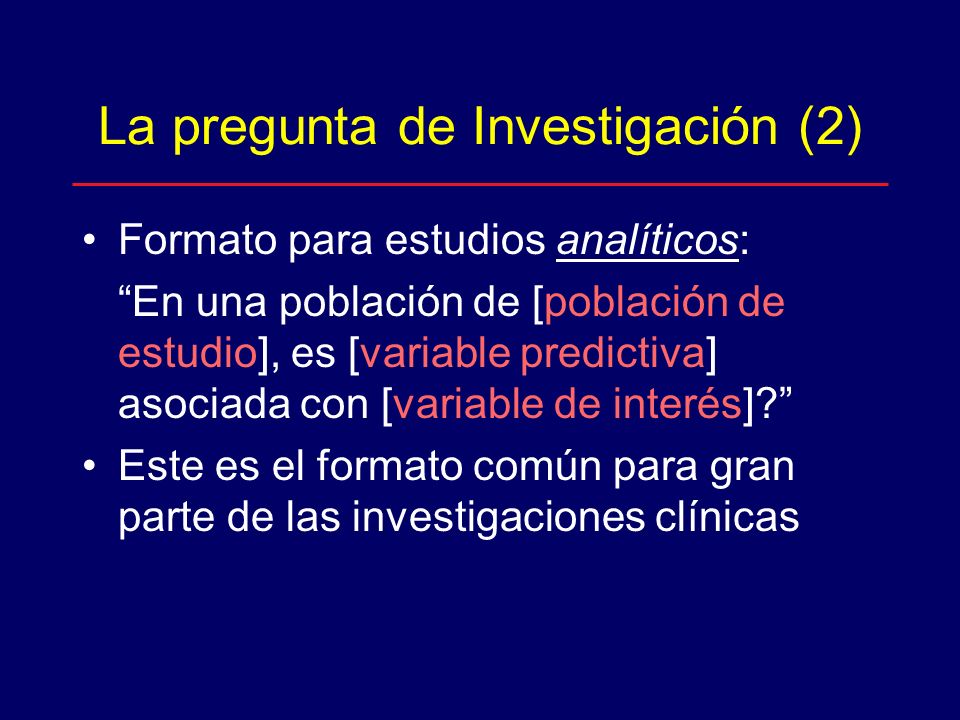 La pregunta de Investigación (2)

• Formato para estudios analíticos:

“En una población de [población de estudio], es [variable predictiva] asociada con [variable de interés]?”

• Este es el formato común para gran parte de las investigaciones clínicas